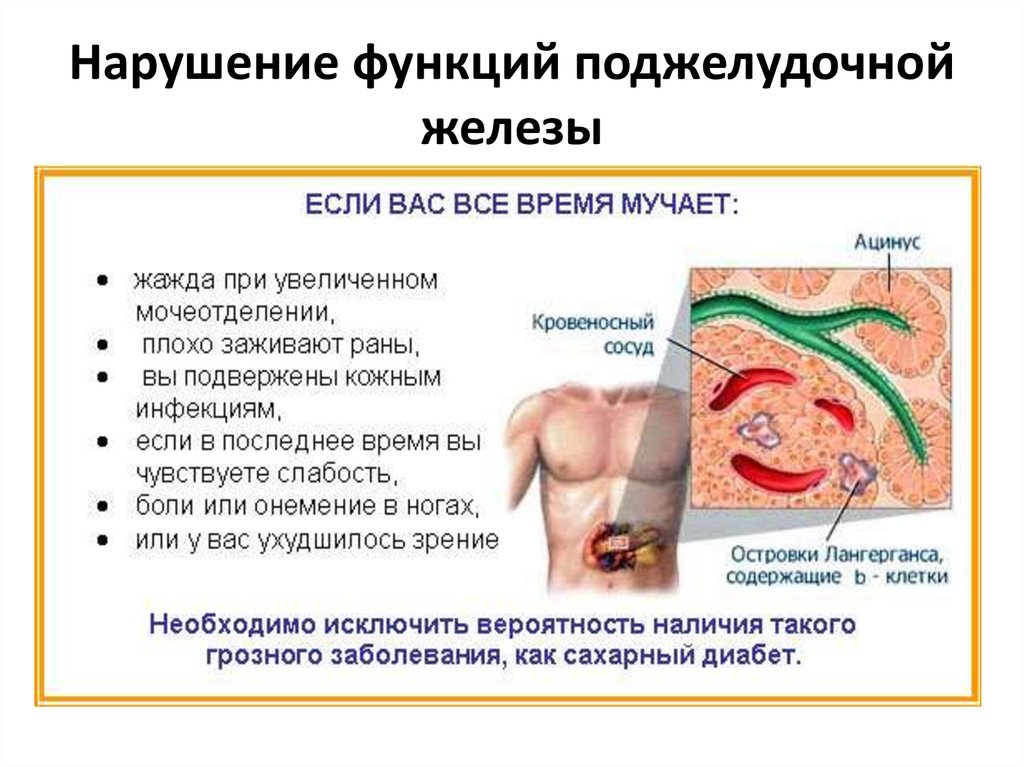 Нарушение функций поджелудочной железы

ЕСЛИ ВАС ВСЕ ВРЕМЯ МУЧАЕТ:

• жажда при увеличенном мочеотделении,
• плохо заживают раны,
• вы подвержены кожным инфекциям,
• если в последнее время вы чувствуете слабость,
• боли или онемение в ногах,
• или у вас ухудшилось зрение

Ацинус

Кровеносный сосуд

Островки Лангерганса, содержащие b - клетки

Необходимо исключить вероятность наличия такого грозного заболевания, как сахарный диабет.